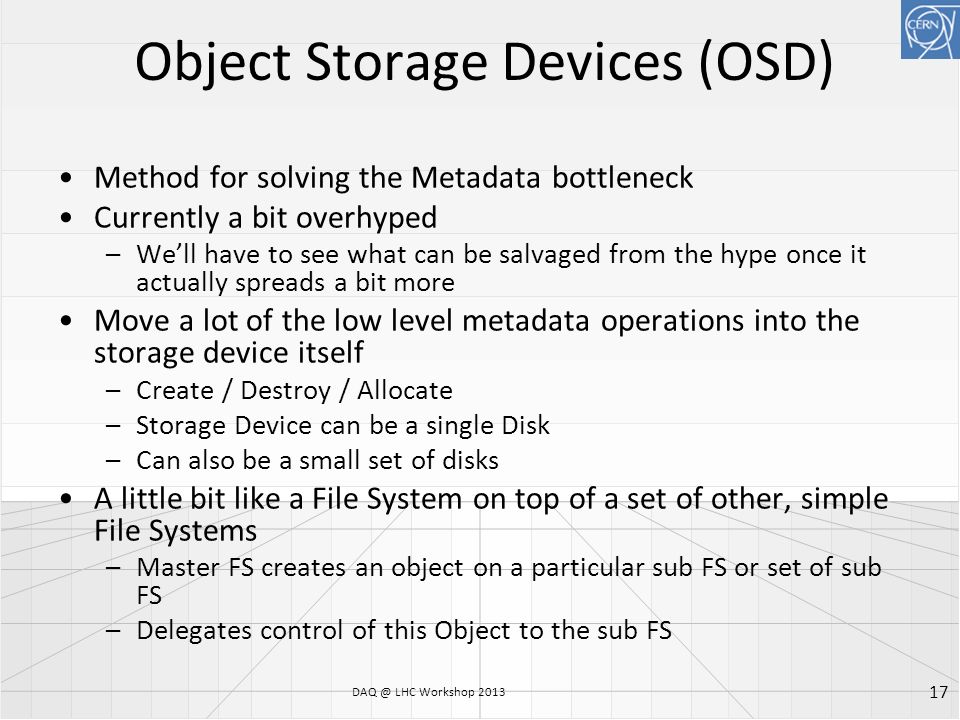 CERN

Object Storage Devices (OSD)

• Method for solving the Metadata bottleneck
• Currently a bit overhyped
– We'll have to see what can be salvaged from the hype once it actually spreads a bit more
• Move a lot of the low level metadata operations into the storage device itself
– Create / Destroy / Allocate
– Storage Device can be a single Disk
– Can also be a small set of disks
• A little bit like a File System on top of a set of other, simple File Systems
– Master FS creates an object on a particular sub FS or set of sub FS
– Delegates control of this Object to the sub FS

DAQ @ LHC Workshop 2013

17